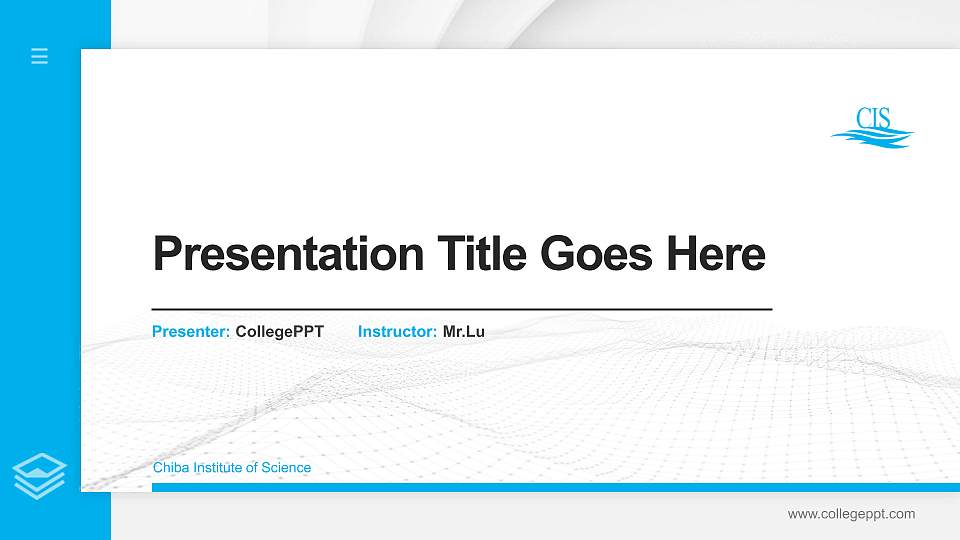 CIS

Presentation Title Goes Here

Presenter: CollegePPT Instructor: Mr.Lu

Chiba Institute of Science

www.collegeppt.com